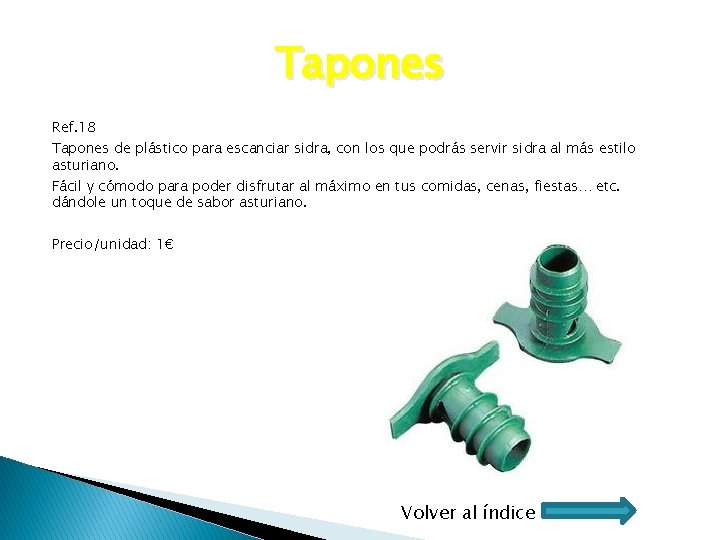 Tapones

Ref.18

Tapones de plástico para escanciar sidra, con los que podrás servir sidra al más estilo asturiano.

Fácil y cómodo para poder disfrutar al máximo en tus comidas, cenas, fiestas… etc. dándole un toque de sabor asturiano.

Precio/unidad: 1€

Volver al índice